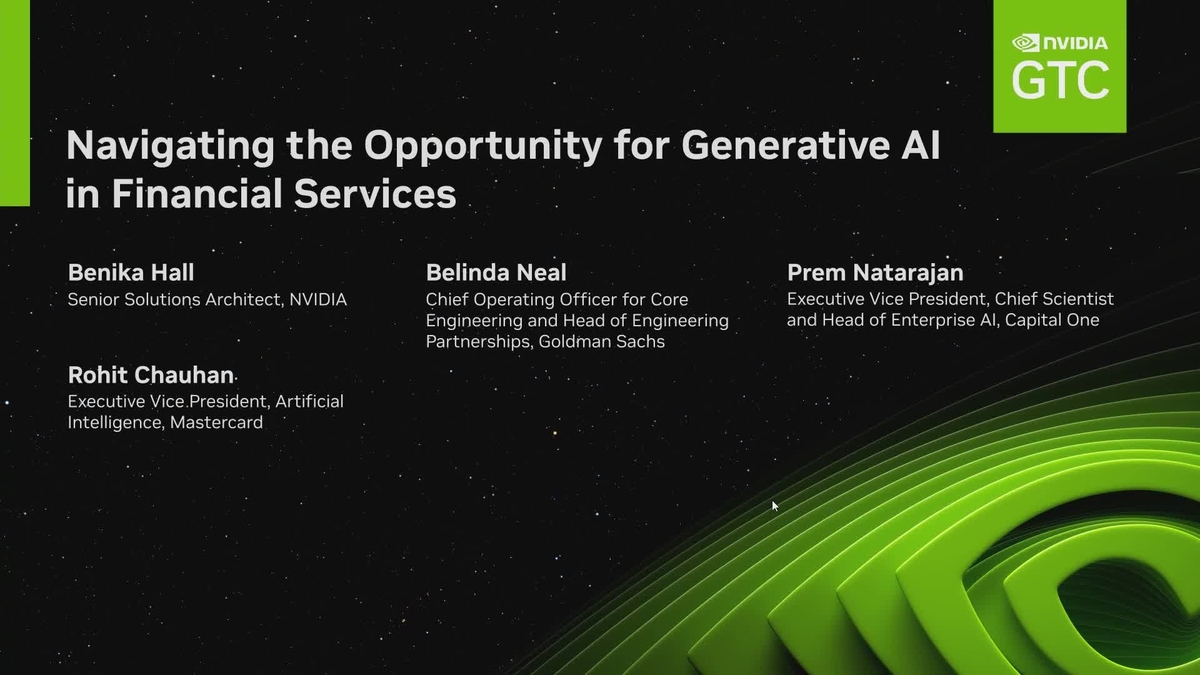 NVIDIA
GTC

Navigating the Opportunity for Generative AI in Financial Services

Benika Hall
Senior Solutions Architect, NVIDIA

Rohit Chauhan
Executive Vice President, Artificial Intelligence, Mastercard

Belinda Neal
Chief Operating Officer for Core Engineering and Head of Engineering Partnerships, Goldman Sachs

Prem Natarajan
Executive Vice President, Chief Scientist and Head of Enterprise AI, Capital One